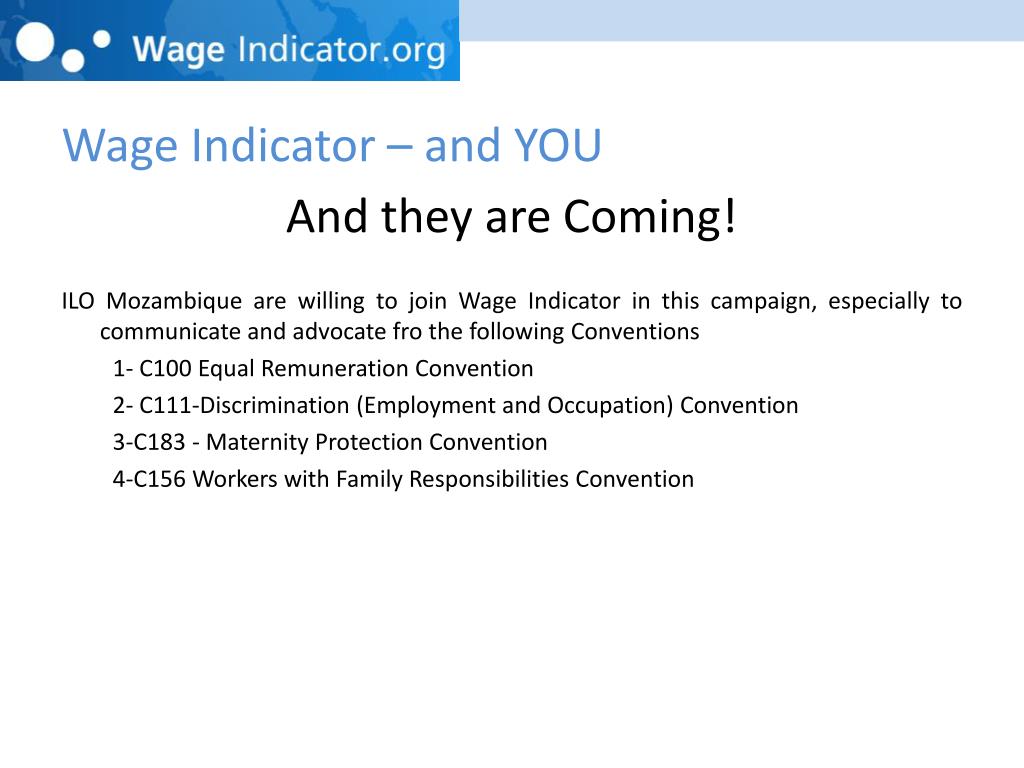 Wage Indicator.org

Wage Indicator – and YOU

And they are Coming!

ILO Mozambique are willing to join Wage Indicator in this campaign, especially to communicate and advocate fro the following Conventions

1- C100 Equal Remuneration Convention

2- C111-Discrimination (Employment and Occupation) Convention

3-C183 - Maternity Protection Convention

4-C156 Workers with Family Responsibilities Convention